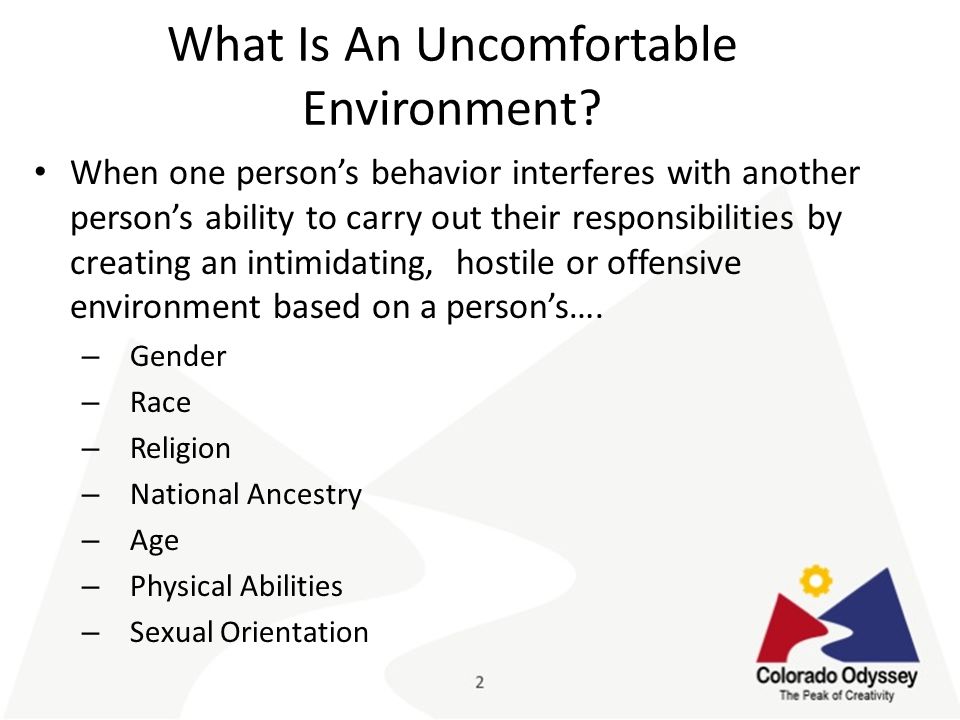 What Is An Uncomfortable Environment?

• When one person's behavior interferes with another person's ability to carry out their responsibilities by creating an intimidating, hostile or offensive environment based on a person's….
– Gender
– Race
– Religion
– National Ancestry
– Age
– Physical Abilities
– Sexual Orientation

2

Colorado Odyssey
The Peak of Creativity